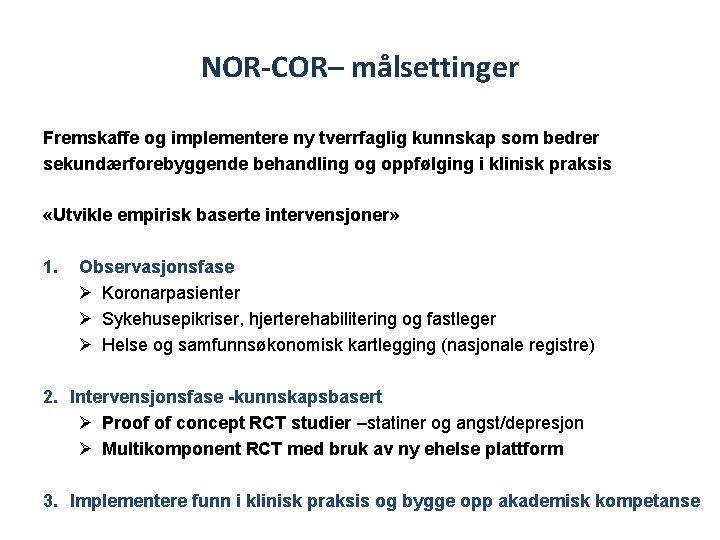 NOR-COR– målsettinger

Fremskaffe og implementere ny tverrfaglig kunnskap som bedrer sekundærforebyggende behandling og oppfølging i klinisk praksis

«Utvikle empirisk baserte intervensjoner»

1. Observasjonsfase
➢ Koronarpasienter
➢ Sykehusepikriser, hjerterehabilitering og fastleger
➢ Helse og samfunnsøkonomisk kartlegging (nasjonale registre)

2. Intervensjonsfase -kunnskapsbasert
➢ Proof of concept RCT studier –statiner og angst/depresjon
➢ Multikomponent RCT med bruk av ny ehelse plattform

3. Implementere funn i klinisk praksis og bygge opp akademisk kompetanse